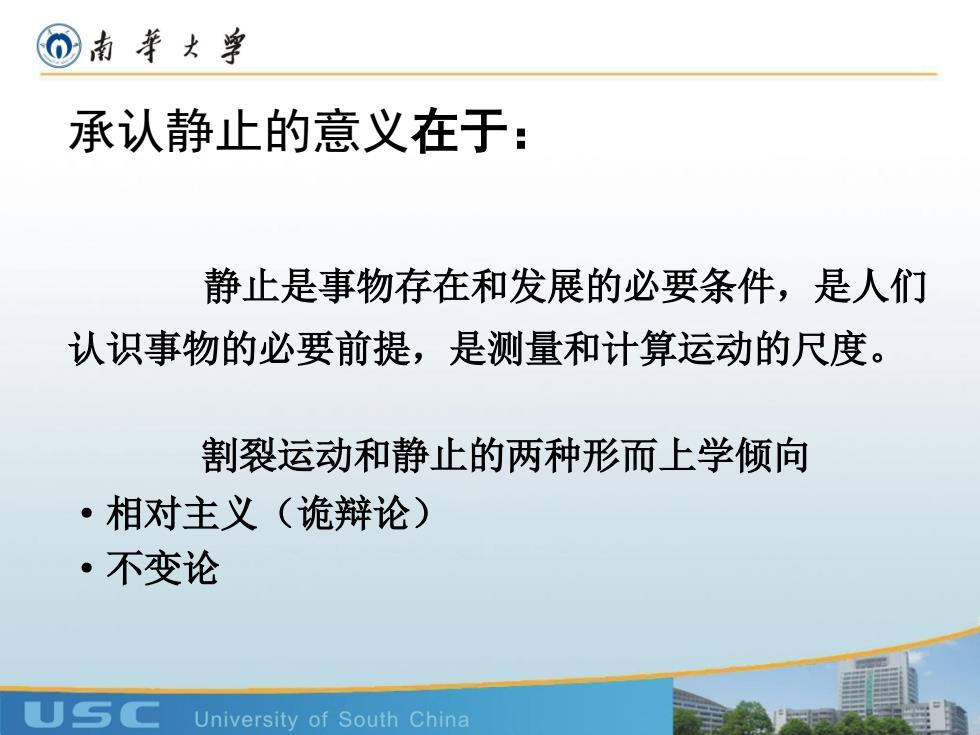 南華大學

承认静止的意义在于：

静止是事物存在和发展的必要条件，是人们认识事物的必要前提，是测量和计算运动的尺度。

割裂运动和静止的两种形而上学倾向

• 相对主义（诡辩论）
• 不变论

USC University of South China